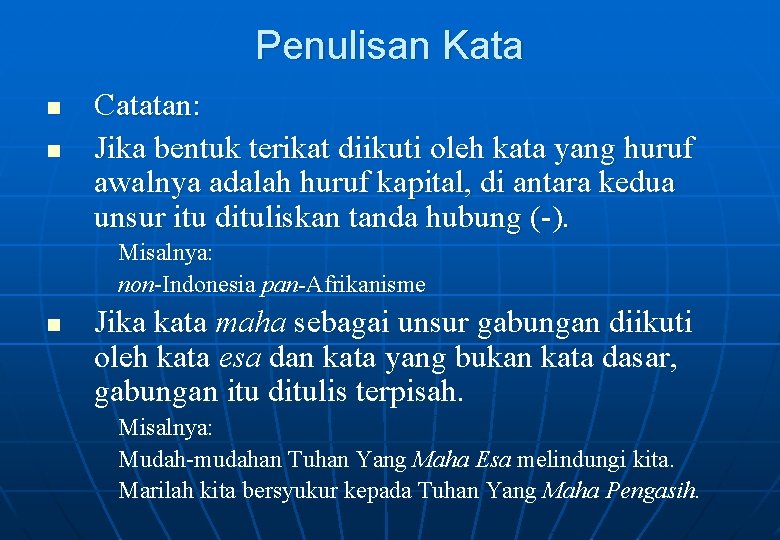 Penulisan Kata

Catatan:

Jika bentuk terikat diikuti oleh kata yang huruf awalnya adalah huruf kapital, di antara kedua unsur itu dituliskan tanda hubung (-).

Misalnya:
non-Indonesia pan-Afrikanisme

Jika kata maha sebagai unsur gabungan diikuti oleh kata esa dan kata yang bukan kata dasar, gabungan itu ditulis terpisah.

Misalnya:
Mudah-mudahan Tuhan Yang Maha Esa melindungi kita.
Marilah kita bersyukur kepada Tuhan Yang Maha Pengasih.